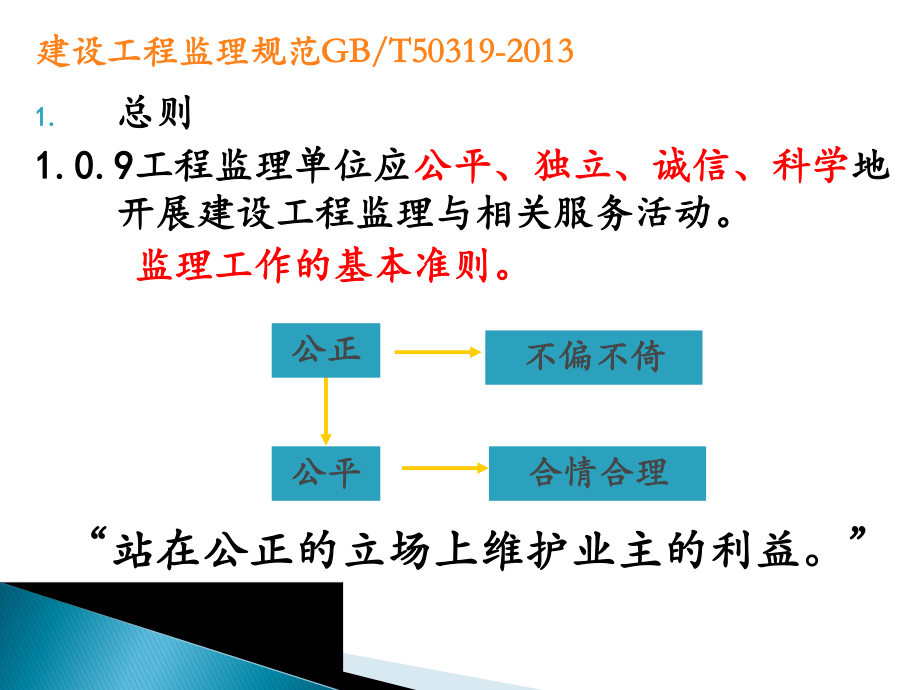 建设工程监理规范GB/T50319-2013

1. 总则

1.0.9工程监理单位应公平、独立、诚信、科学地开展建设工程监理与相关服务活动。

监理工作的基本准则。

公正

不偏不倚

公平

合情合理

“站在公正的立场上维护业主的利益。”